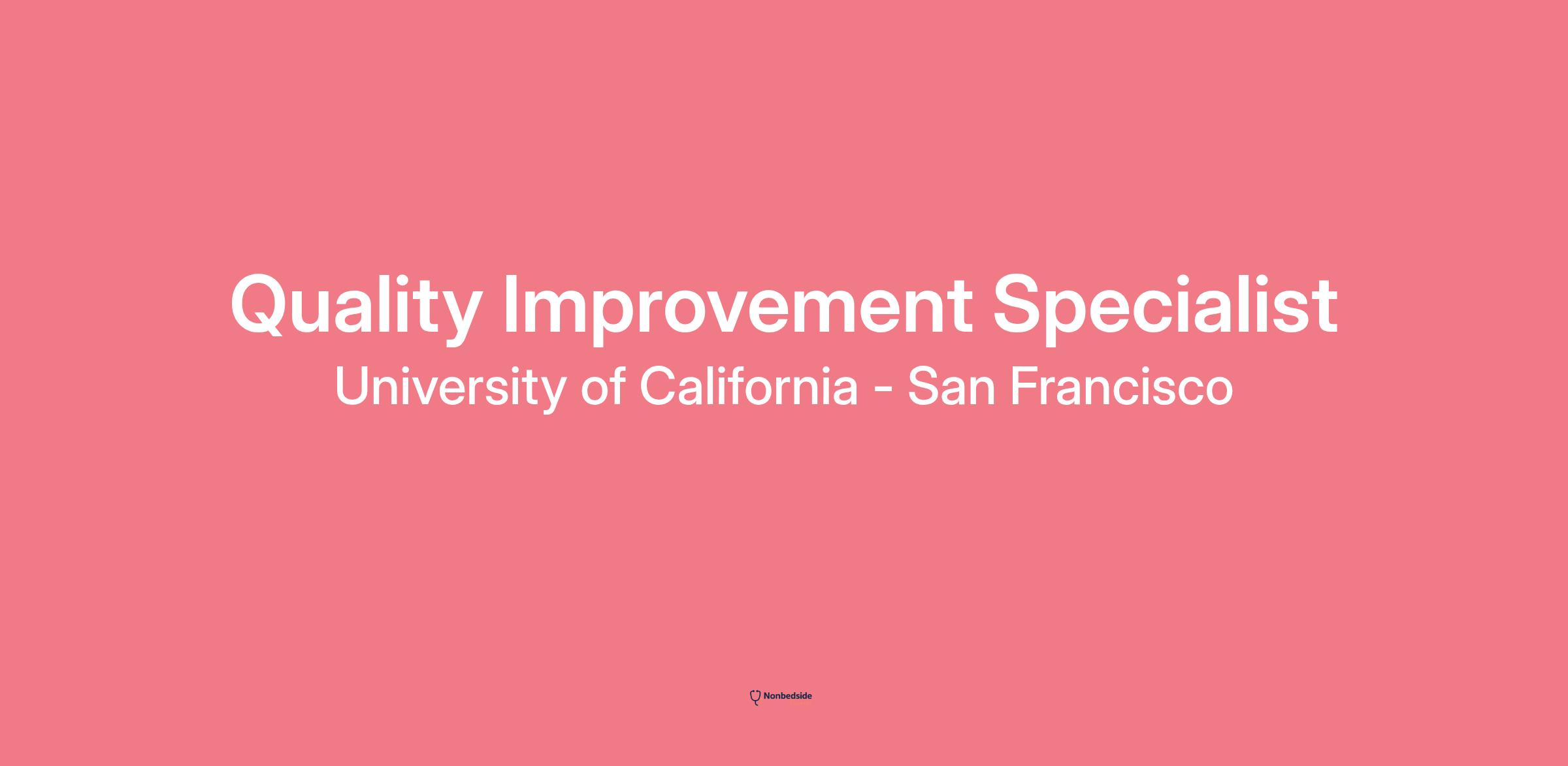 Quality Improvement Specialist
University of California - San Francisco

Nonbedside